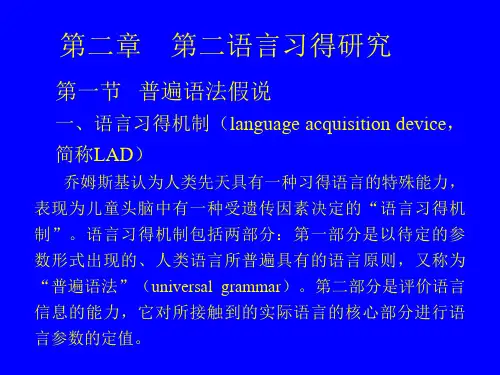 第二章　第二语言习得研究

第一节　普遍语法假说

一、语言习得机制（language acquisition device，简称LAD）

乔姆斯基认为人类先天具有一种习得语言的特殊能力，表现为儿童头脑中有一种受遗传因素决定的“语言习得机制”。语言习得机制包括两部分：第一部分是以待定的参数形式出现的、人类语言所普遍具有的语言原则，又称为“普遍语法”（universal grammar）。第二部分是评价语言信息的能力，它对所接触到的实际语言的核心部分进行语言参数的定值。